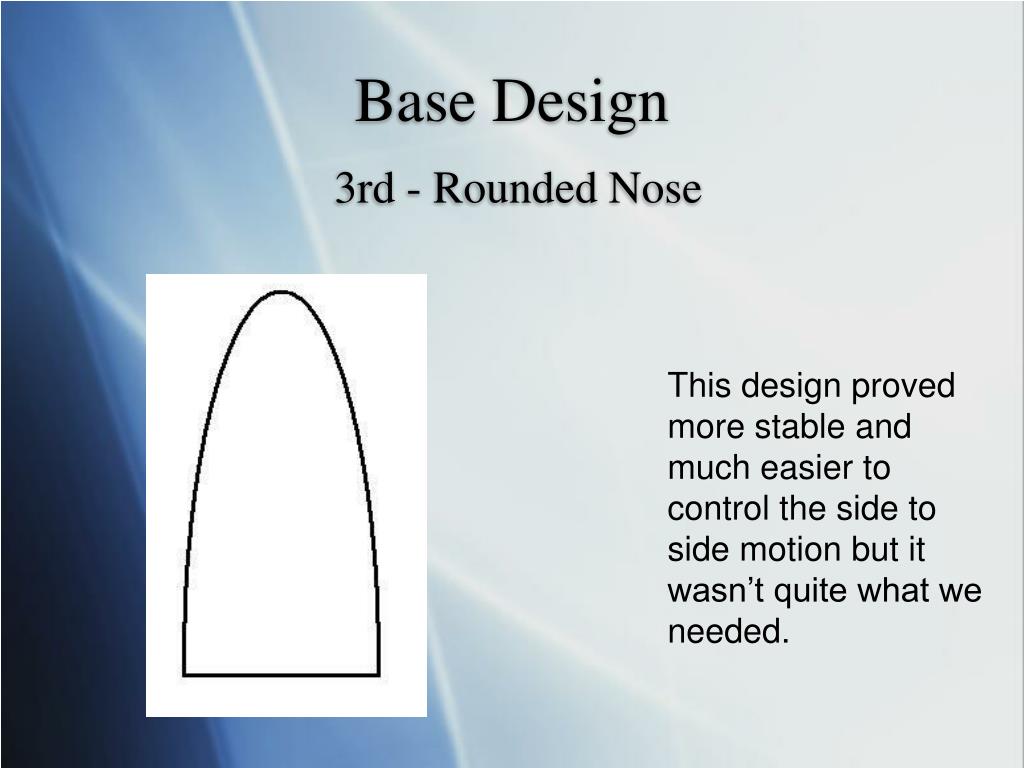 Base Design

3rd - Rounded Nose

This design proved more stable and much easier to control the side to side motion but it wasn’t quite what we needed.